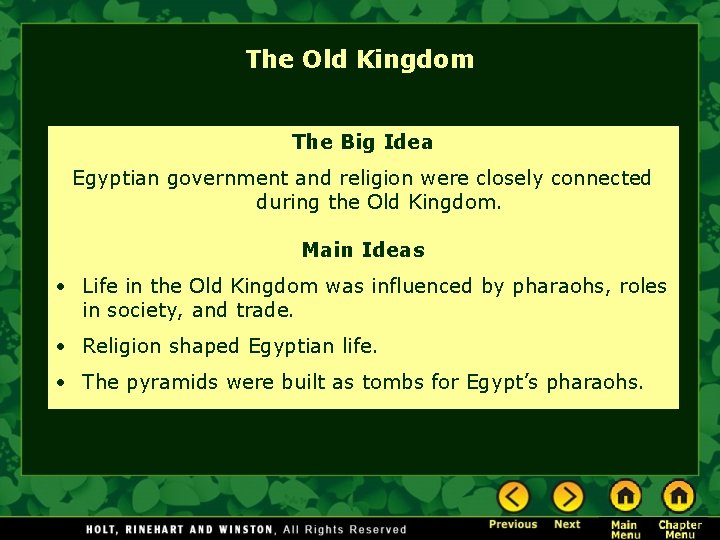 The Old Kingdom

The Big Idea

Egyptian government and religion were closely connected during the Old Kingdom.

Main Ideas

• Life in the Old Kingdom was influenced by pharaohs, roles in society, and trade.

• Religion shaped Egyptian life.

• The pyramids were built as tombs for Egypt's pharaohs.

HOLT, RINEHART AND WINSTON, All Rights Reserved

Previous Next Main Menu Chapter Menu